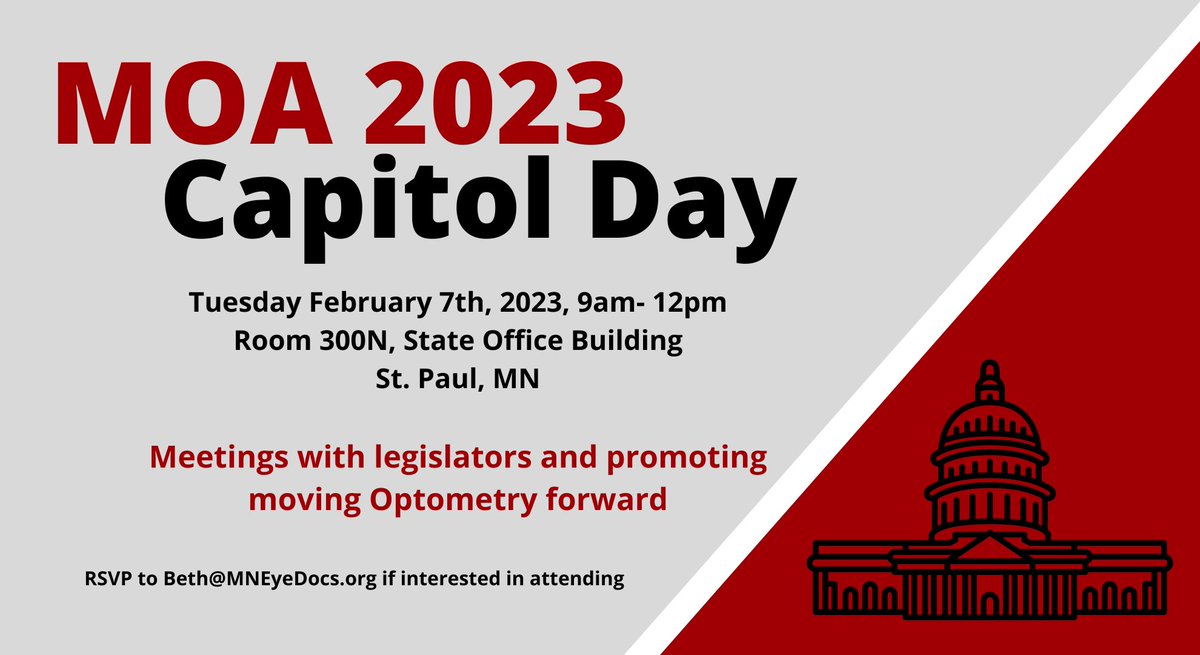 MOA 2023
Capitol Day

Tuesday February 7th, 2023, 9am- 12pm
Room 300N, State Office Building
St. Paul, MN

Meetings with legislators and promoting moving Optometry forward

RSVP to Beth@MNEyeDocs.org if interested in attending